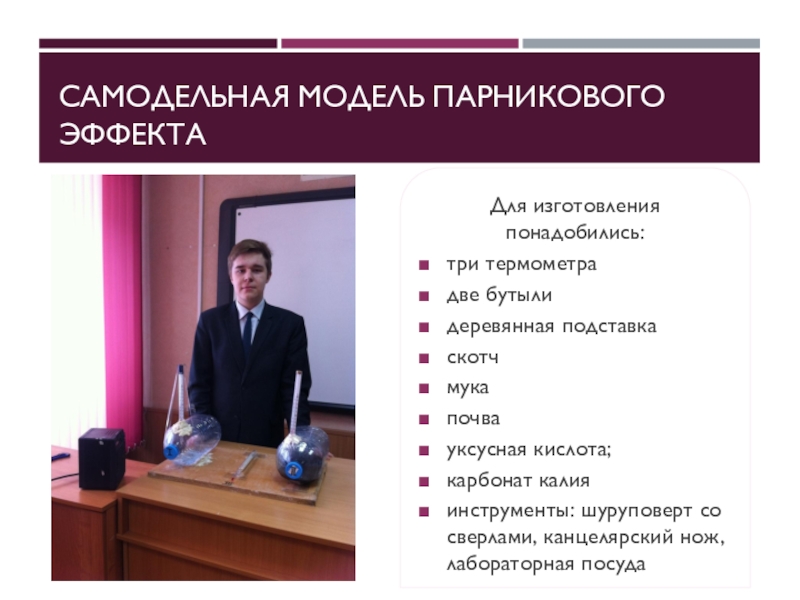 САМОДЕЛЬНАЯ МОДЕЛЬ ПАРНИКОВОГО ЭФФЕКТА

Для изготовления понадобились:

- три термометра
- две бутыли
- деревянная подставка
- скотч
- мука
- почва
- уксусная кислота;
- карбонат калия
- инструменты: шуруповерт со сверлами, канцелярский нож, лабораторная посуда